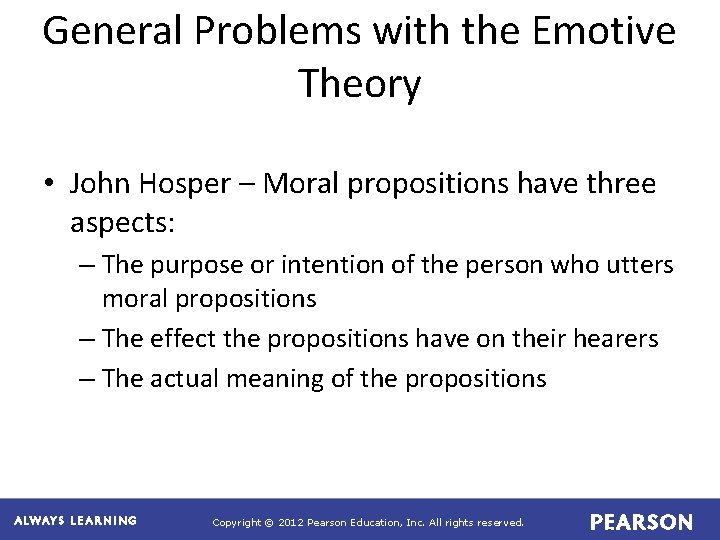 General Problems with the Emotive Theory

• John Hosper – Moral propositions have three aspects:
– The purpose or intention of the person who utters moral propositions
– The effect the propositions have on their hearers
– The actual meaning of the propositions

ALWAYS LEARNING Copyright © 2012 Pearson Education, Inc. All rights reserved. PEARSON